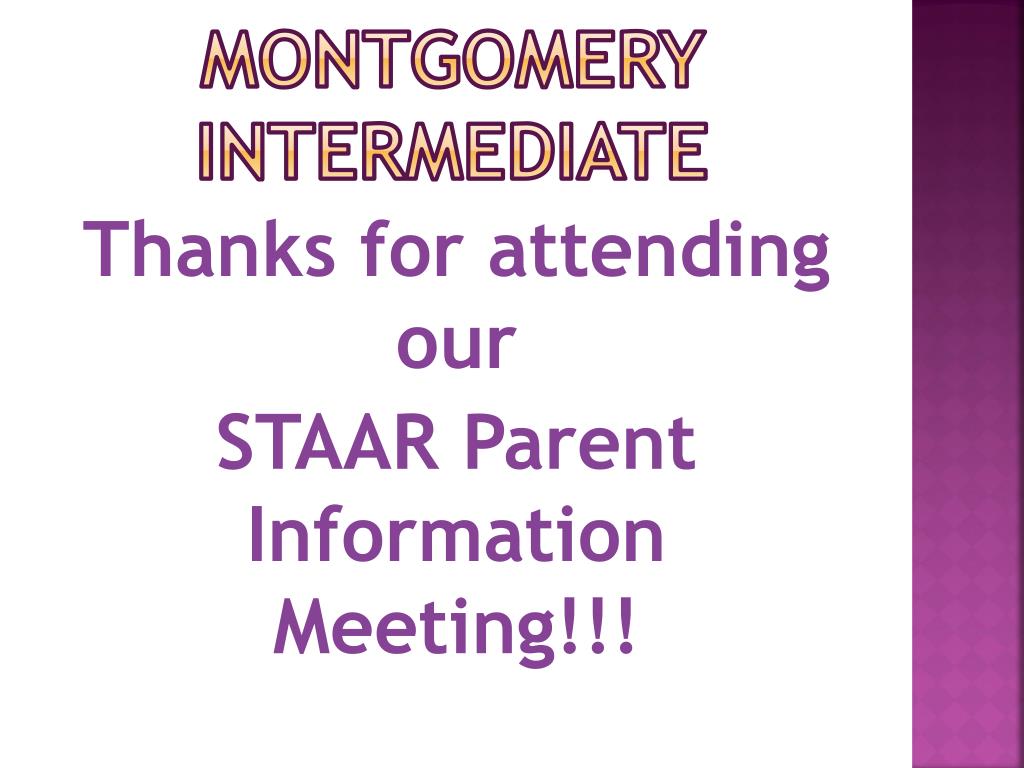 MONTGOMERY INTERMEDIATE

Thanks for attending our
STAAR Parent Information Meeting!!!